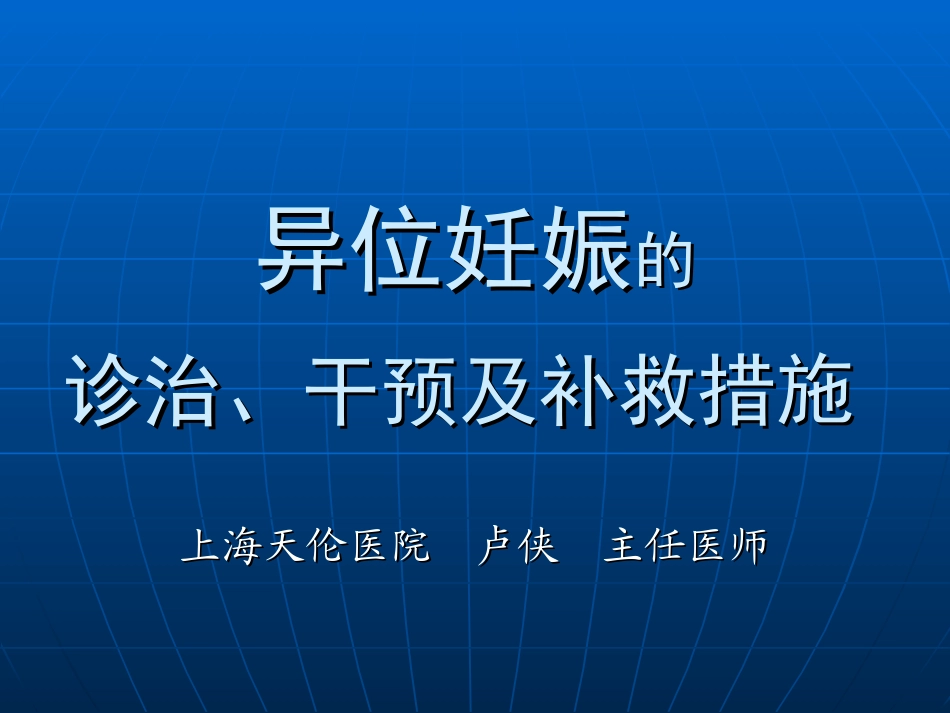 异位妊娠的
诊治、干预及补救措施

上海天伦医院　卢侠　主任医师